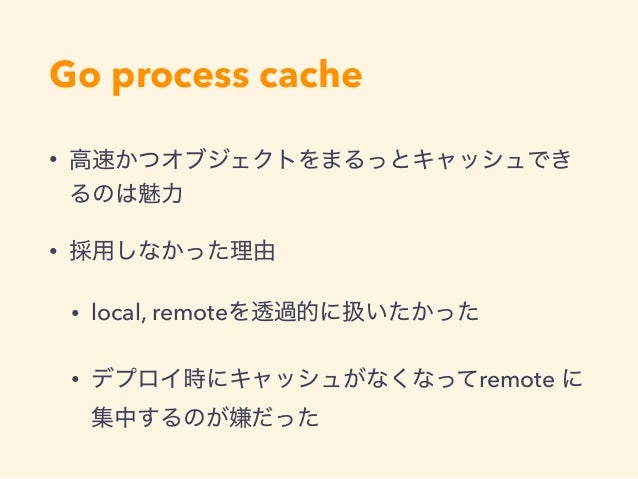 Go process cache

• 高速かつオブジェクトをまるっとキャッシュできるのは魅力

• 採用しなかった理由

• local, remoteを透過的に扱いたかった

• デプロイ時にキャッシュがなくなってremote に集中するのが嫌だった